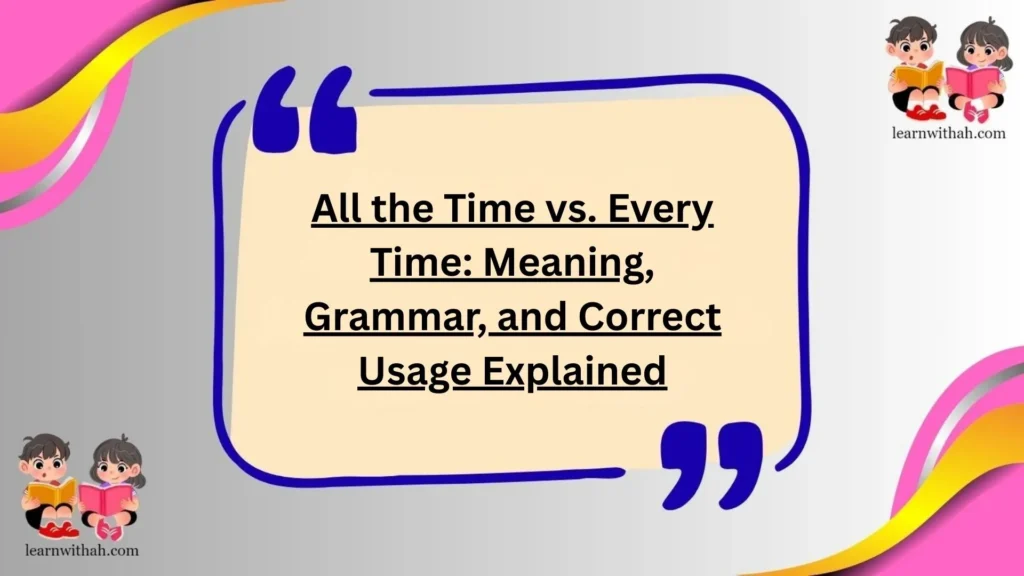 learnwithah.com

All the Time vs. Every Time: Meaning, Grammar, and Correct Usage Explained

learnwithah.com